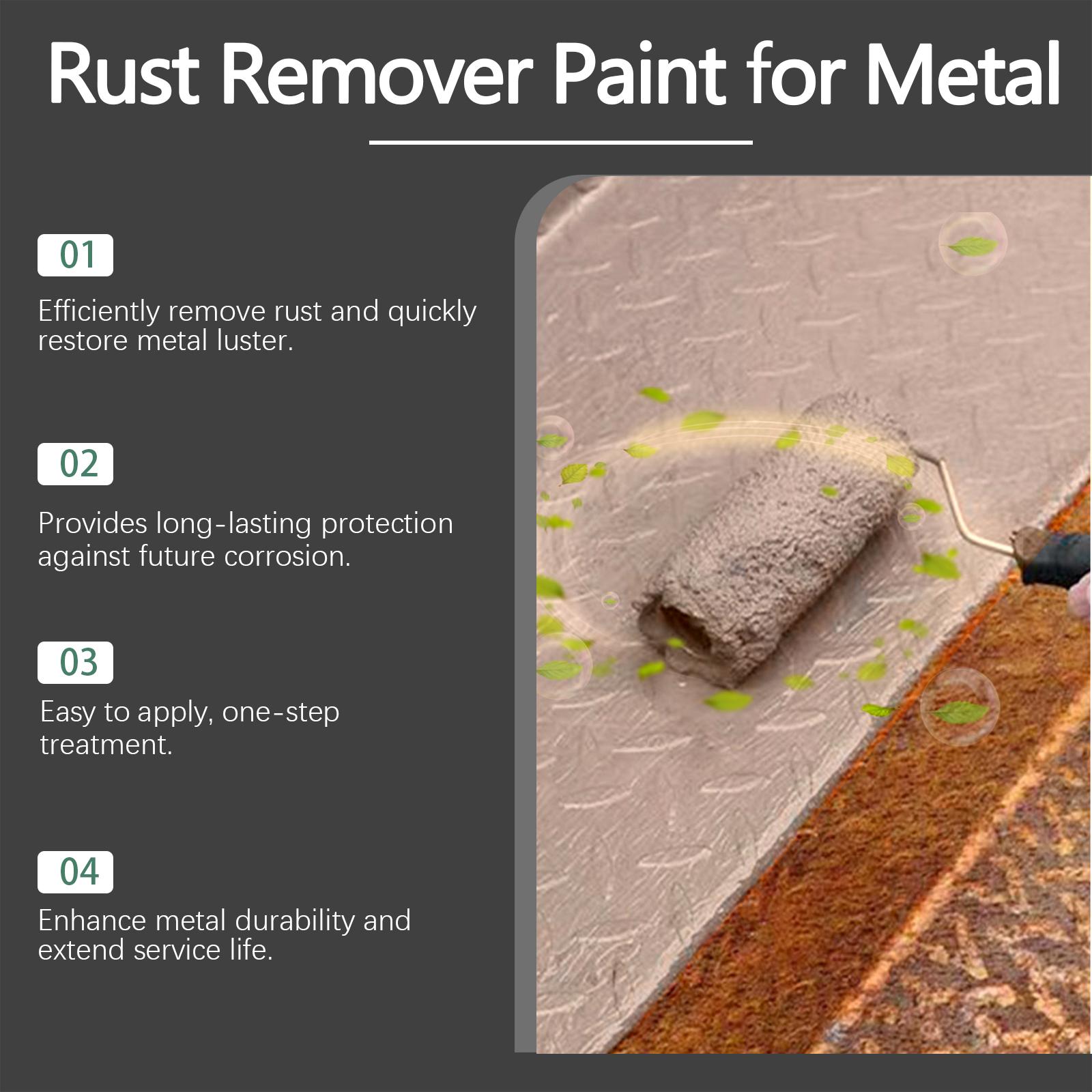 Rust Remover Paint for Metal

01

Efficiently remove rust and quickly restore metal luster.

02

Provides long-lasting protection against future corrosion.

03

Easy to apply, one-step treatment.

04

Enhance metal durability and extend service life.